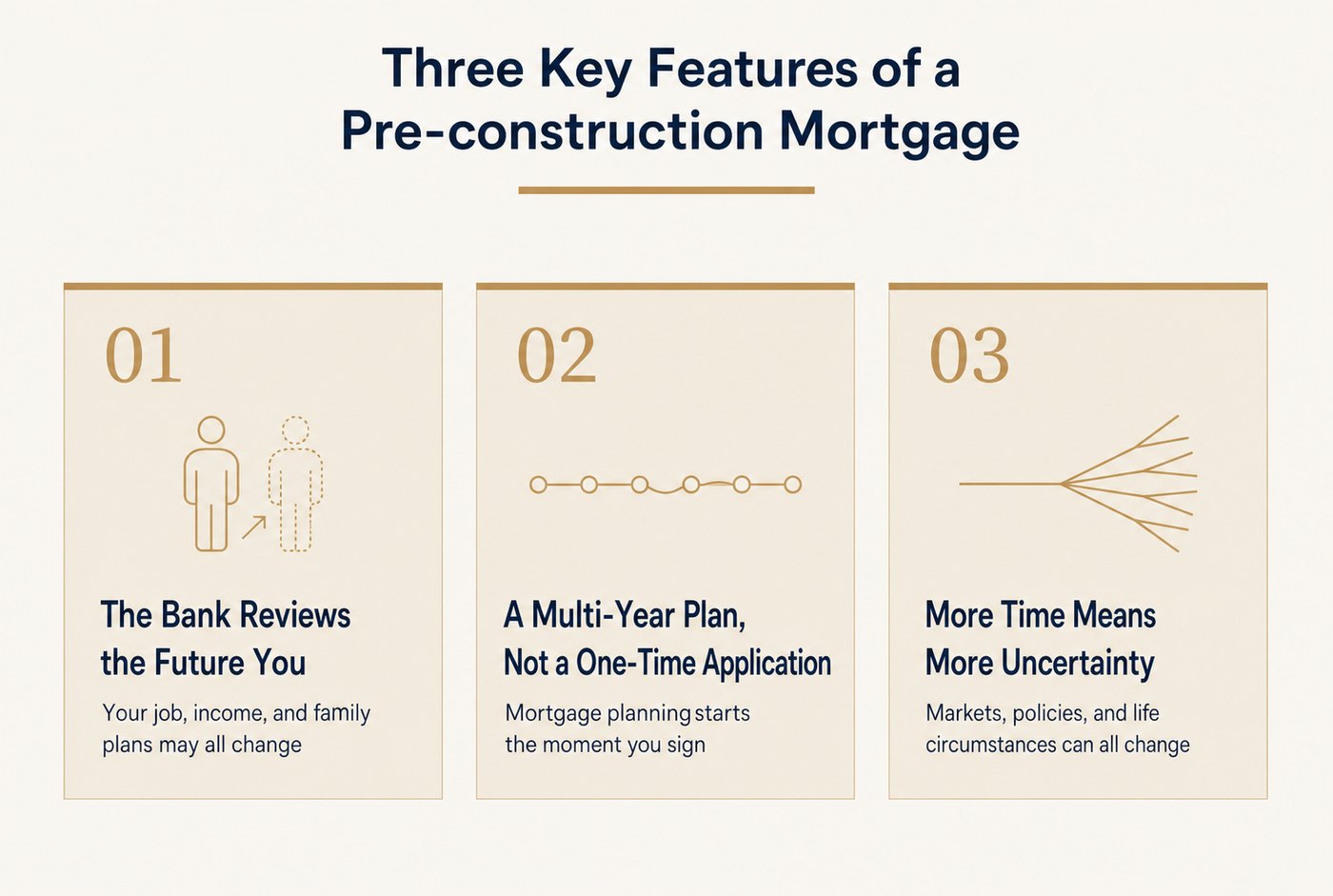 Three Key Features of a Pre-construction Mortgage

01

The Bank Reviews the Future You

Your job, income, and family plans may all change

02

A Multi-Year Plan, Not a One-Time Application

Mortgage planning starts the moment you sign

03

More Time Means More Uncertainty

Markets, policies, and life circumstances can all change